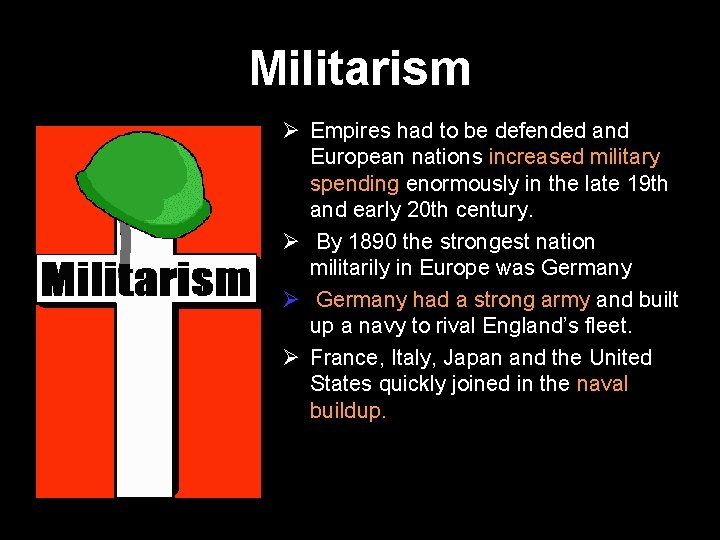 Militarism

Militarism

➢ Empires had to be defended and European nations increased military spending enormously in the late 19th and early 20th century.

➢ By 1890 the strongest nation militarily in Europe was Germany

➢ Germany had a strong army and built up a navy to rival England's fleet.

➢ France, Italy, Japan and the United States quickly joined in the naval buildup.